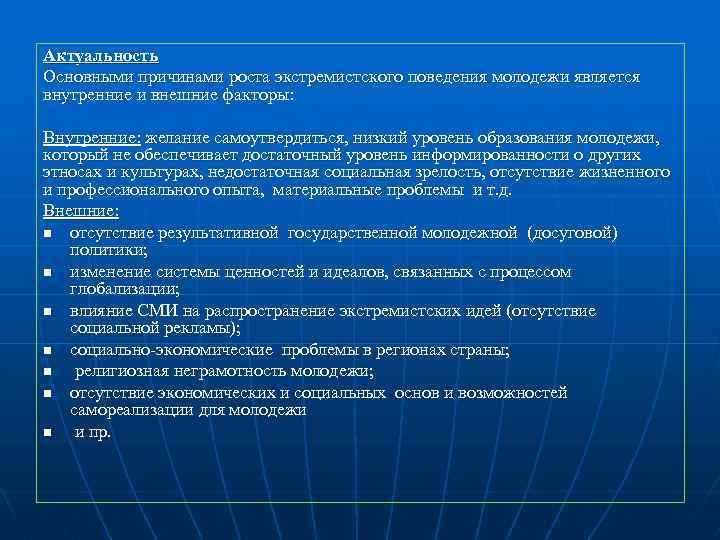 Актуальность
Основными причинами роста экстремистского поведения молодежи является внутренние и внешние факторы:

Внутренние: желание самоутвердиться, низкий уровень образования молодежи, который не обеспечивает достаточный уровень информированности о других этносах и культурах, недостаточная социальная зрелость, отсутствие жизненного и профессионального опыта, материальные проблемы и т.д.
Внешние:
■ отсутствие результативной государственной молодежной (досуговой) политики;
■ изменение системы ценностей и идеалов, связанных с процессом глобализации;
■ влияние СМИ на распространение экстремистских идей (отсутствие социальной рекламы);
■ социально-экономические проблемы в регионах страны;
■ религиозная неграмотность молодежи;
■ отсутствие экономических и социальных основ и возможностей самореализации для молодежи
■ и пр.